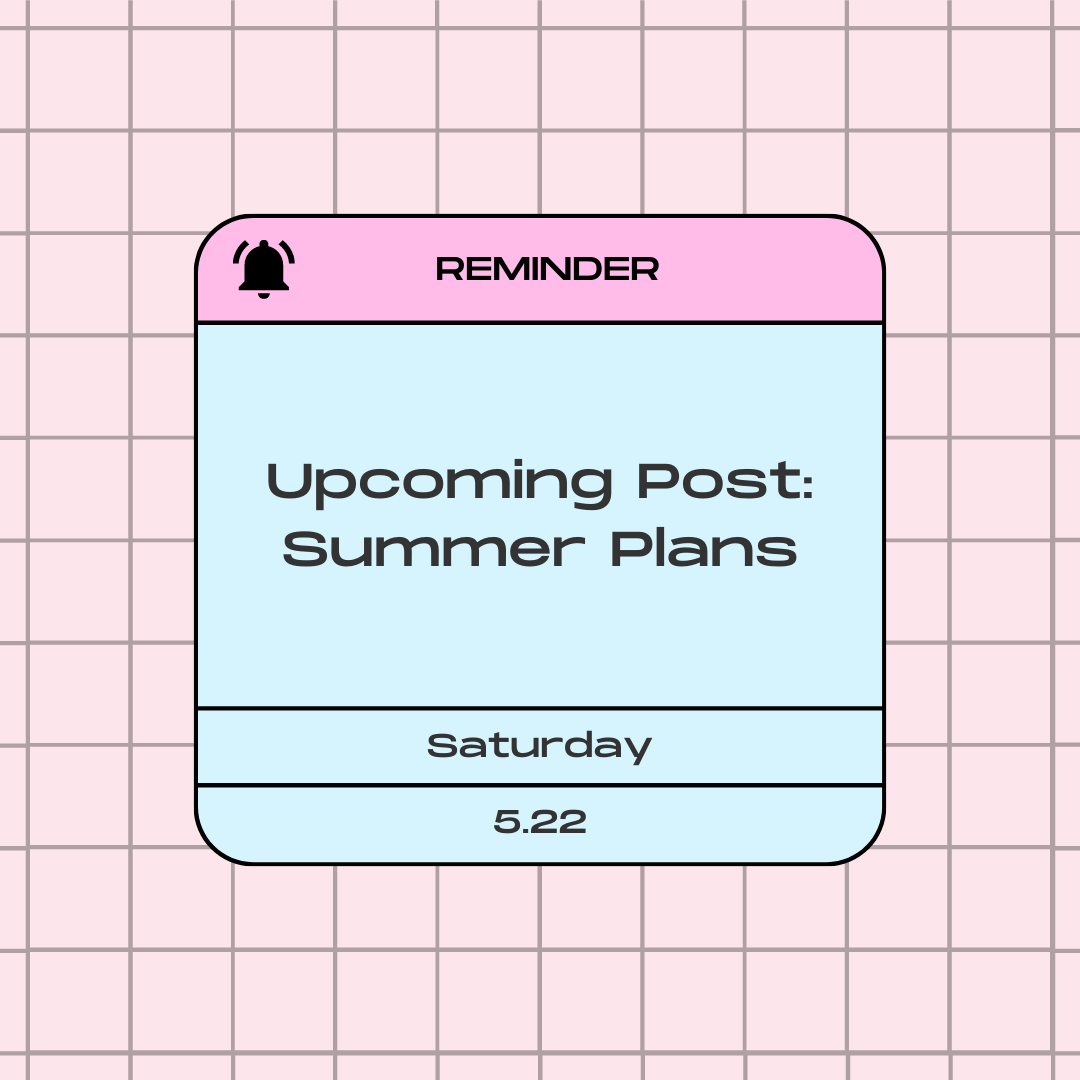 REMINDER

Upcoming Post: Summer Plans

Saturday

5.22